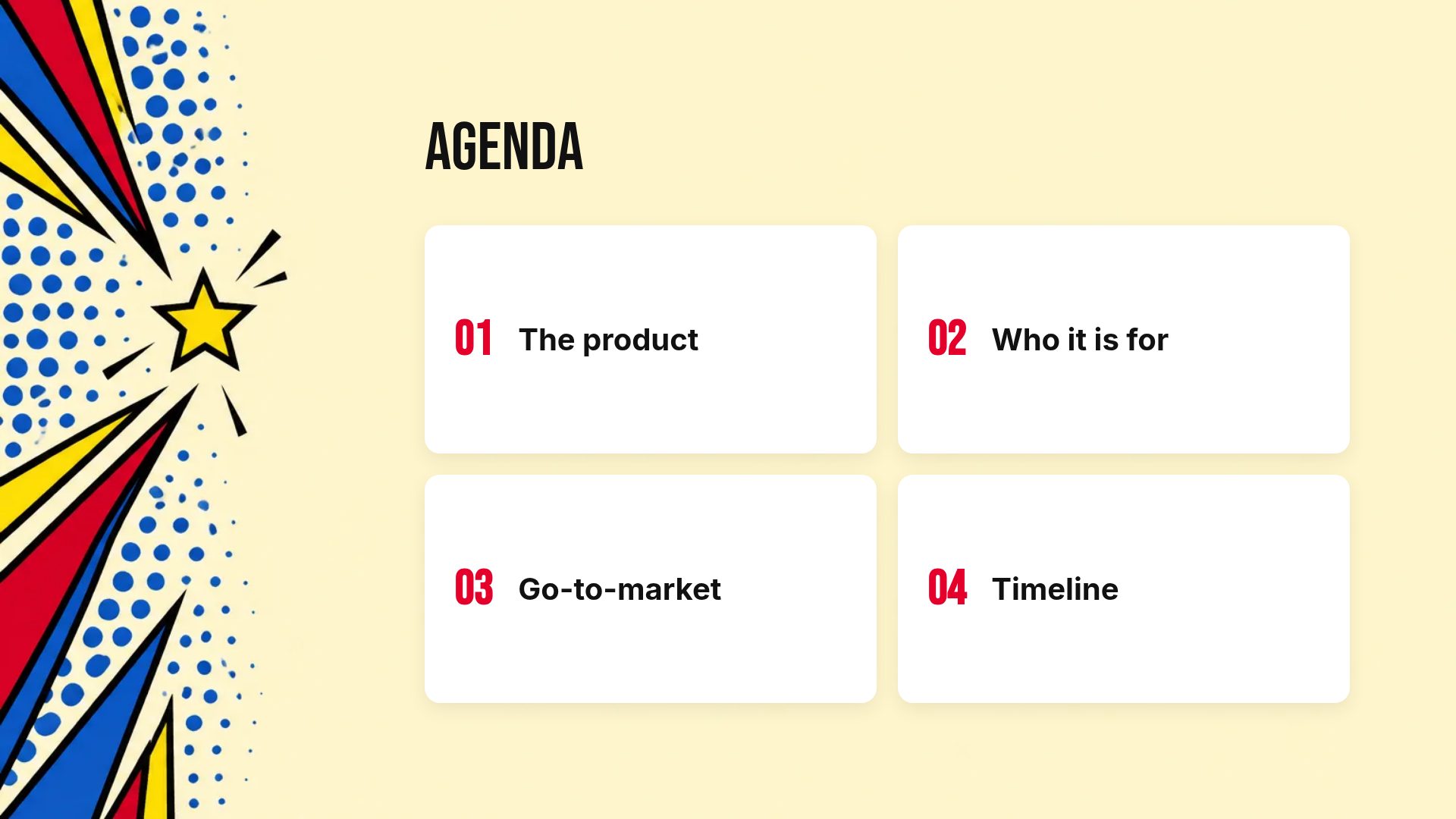 AGENDA

01 The product

02 Who it is for

03 Go-to-market

04 Timeline